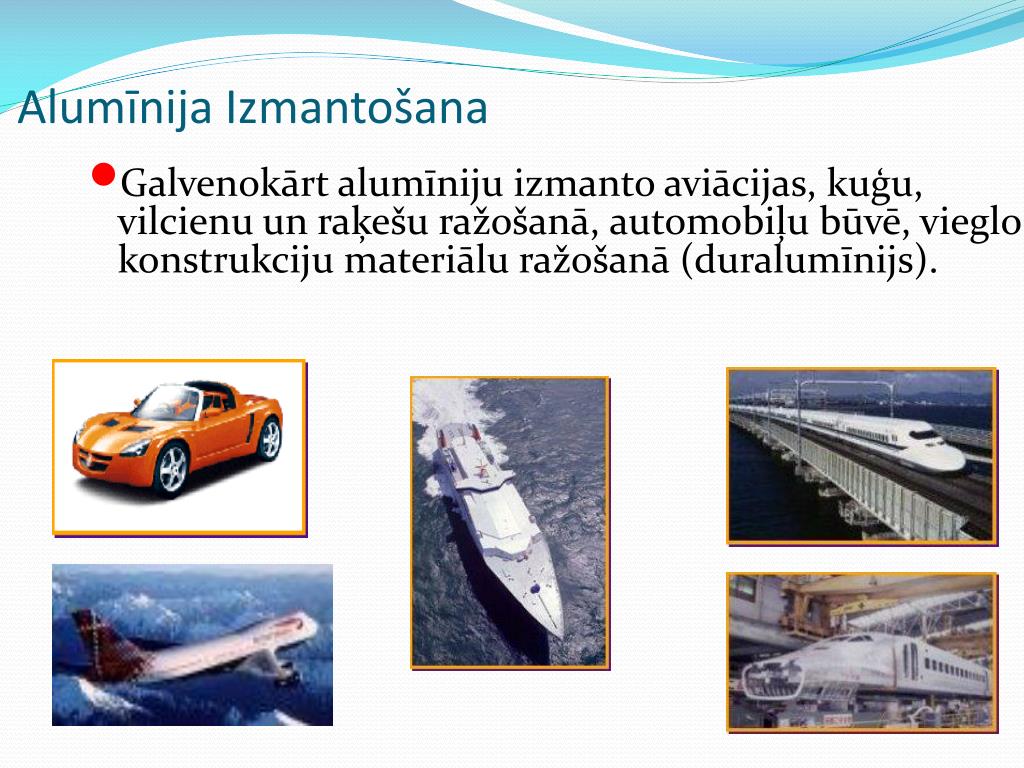 Alumīnija Izmantošana

Galvenokārt alumīniju izmanto aviācijas, kuģu, vilcienu un raķešu ražošanā, automobiļu būvē, vieglo konstrukciju materiālu ražošanā (duralumīnijs).